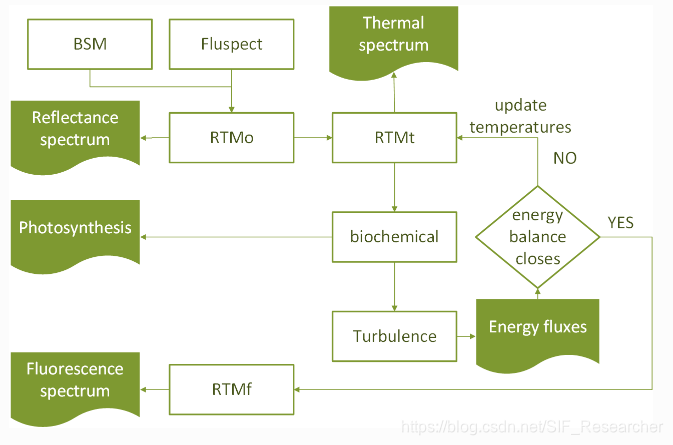 BSM
Fluspect
Thermal spectrum
Reflectance spectrum
RTMo
RTMt
update temperatures
NO
Photosynthesis
biochemical
energy balance closes
YES
Turbulence
Energy fluxes
Fluorescence spectrum
RTMf
https://blog.csdn.net/SIF_Researcher